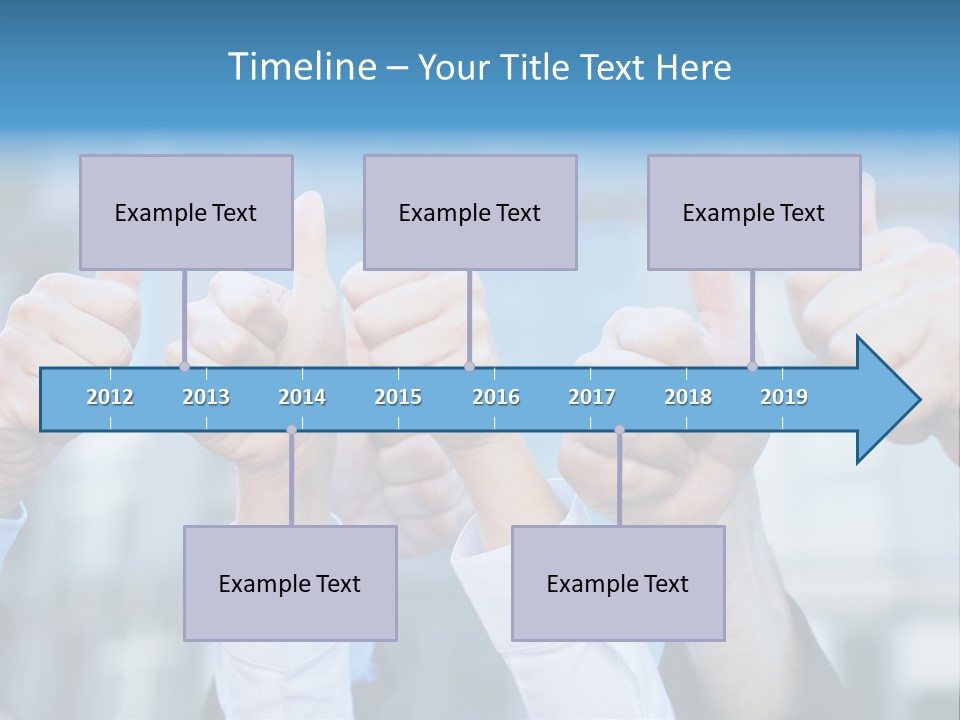 Timeline – Your Title Text Here

Example Text

Example Text

Example Text

2012 2013 2014 2015 2016 2017 2018 2019

Example Text

Example Text